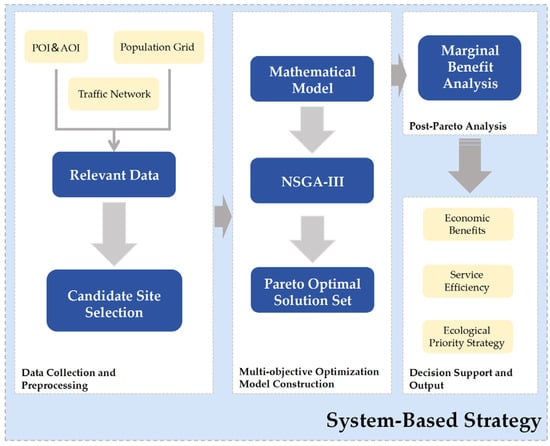 POI&AOI

Population Grid

Traffic Network

Relevant Data

Candidate Site Selection

Data Collection and Preprocessing

Mathematical Model

NSGA-III

Pareto Optimal Solution Set

Multi-objective Optimization Model Construction

Marginal Benefit Analysis

Post-Pareto Analysis

Economic Benefits

Service Efficiency

Ecological Priority Strategy

Decision Support and Output

System-Based Strategy